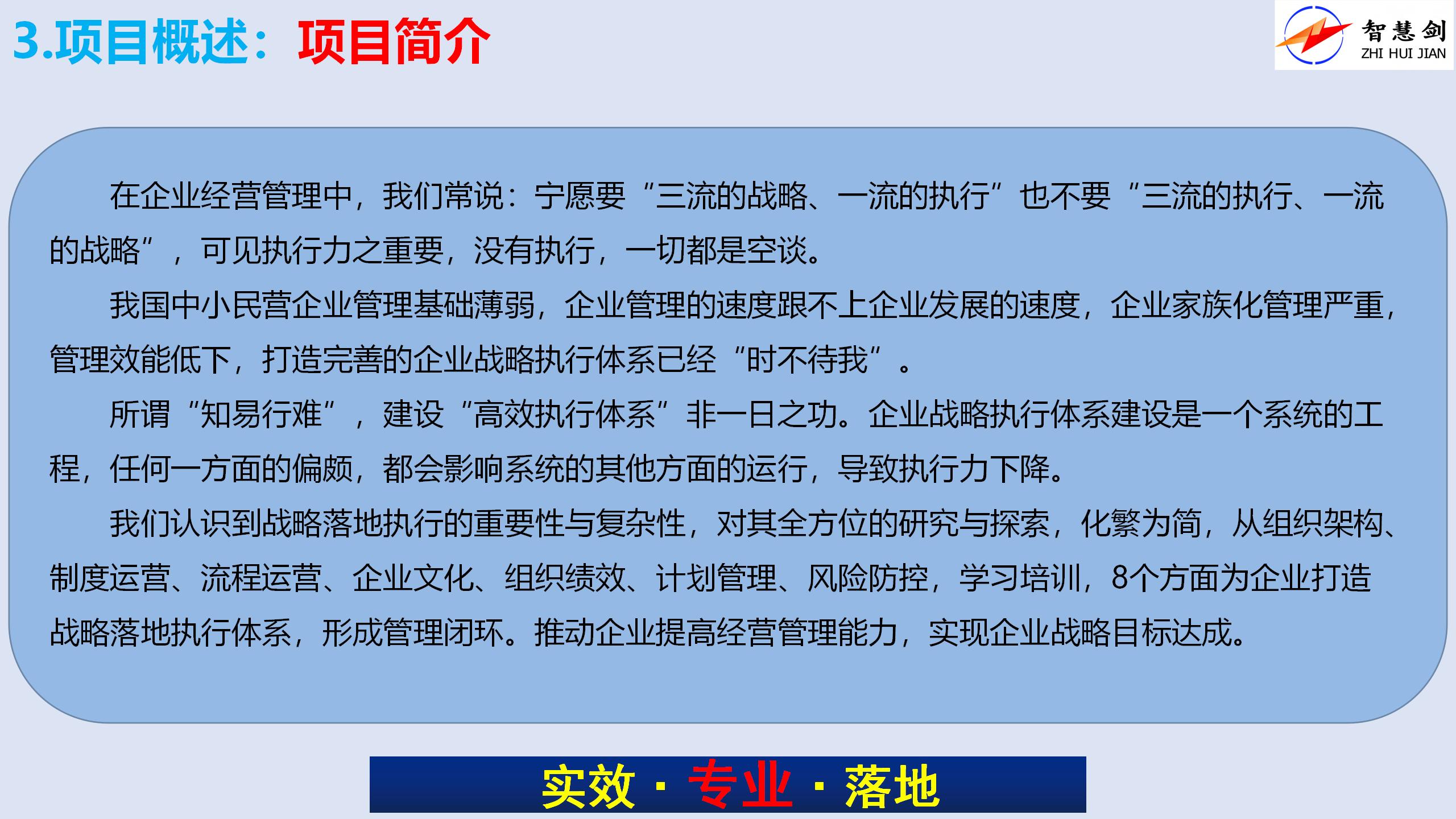 3.项目概述：项目简介

智慧剑
ZHI HUI JIAN

在企业经营管理中，我们常说：宁愿要“三流的战略、一流的执行”也不要“三流的执行、一流的战略”，可见执行力之重要，没有执行，一切都是空谈。

我国中小民营企业管理基础薄弱，企业管理的速度跟不上企业发展的速度，企业家族化管理严重，管理效能低下，打造完善的企业战略执行体系已经“时不待我”。

所谓“知易行难”，建设“高效执行体系”非一日之功。企业战略执行体系建设是一个系统的工程，任何一方面的偏颇，都会影响系统的其他方面的运行，导致执行力下降。

我们认识到战略落地执行的重要性与复杂性，对其全方位的研究与探索，化繁为简，从组织架构、制度运营、流程运营、企业文化、组织绩效、计划管理、风险防控，学习培训，8个方面为企业打造战略落地执行体系，形成管理闭环。推动企业提高经营管理能力，实现企业战略目标达成。

实效 · 专业 · 落地